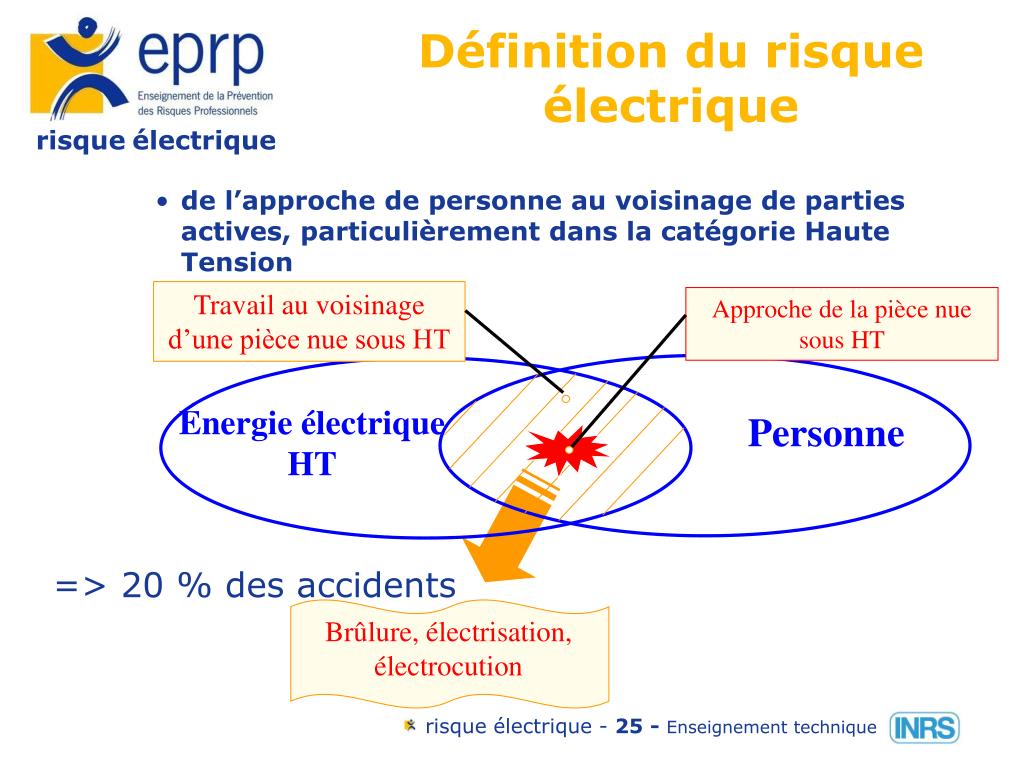 eprp
Enseignement de la Prévention des Risques Professionnels
risque électrique

Définition du risque électrique

• de l’approche de personne au voisinage de parties actives, particulièrement dans la catégorie Haute Tension

Travail au voisinage d’une pièce nue sous HT

Approche de la pièce nue sous HT

Energie électrique HT

Personne

=> 20 % des accidents

Brûlure, électrisation, électrocution

risque électrique - 25 - Enseignement technique INRS